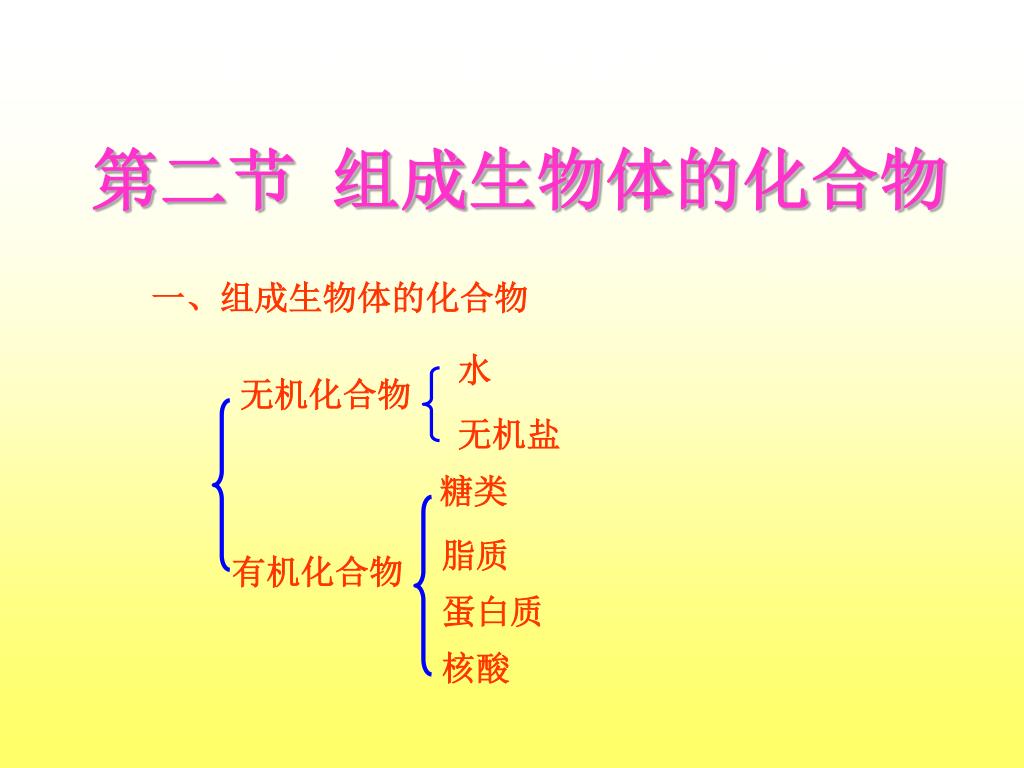 第二节 组成生物体的化合物

一、组成生物体的化合物

无机化合物

水

无机盐

有机化合物

糖类

脂质

蛋白质

核酸